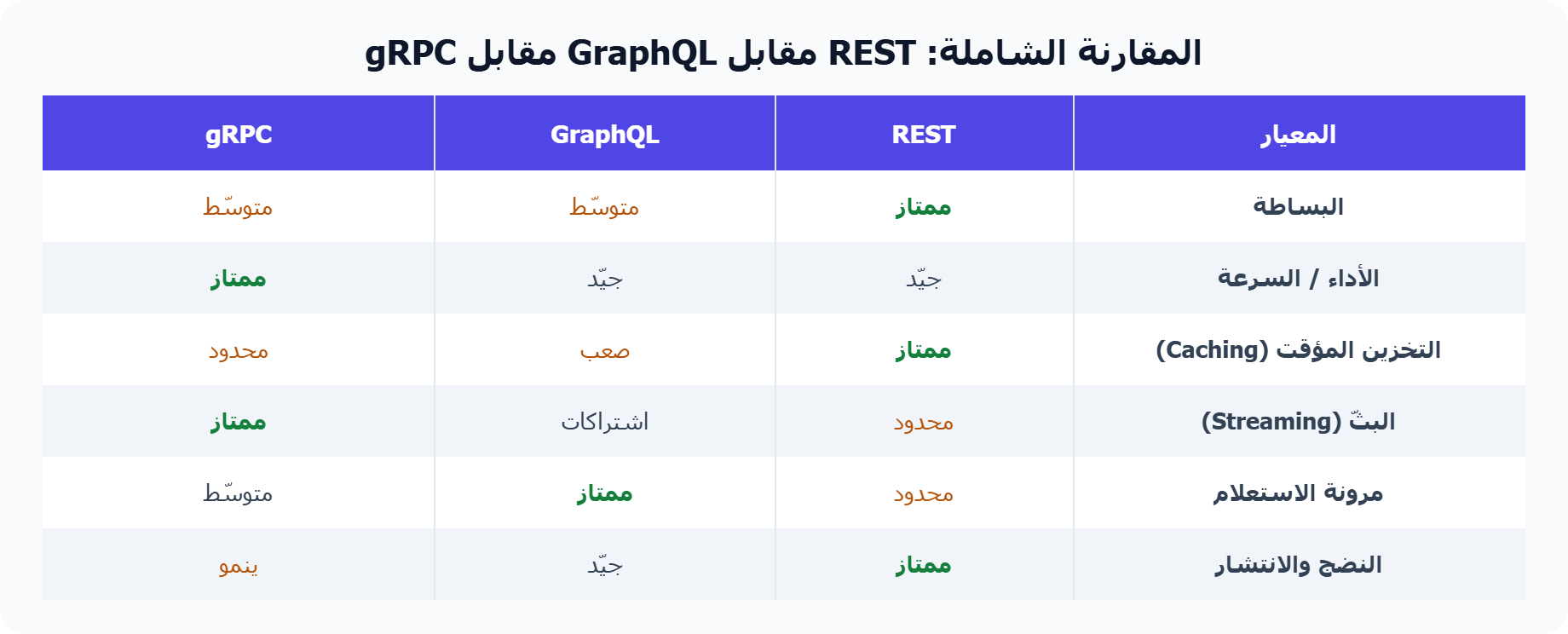 المقارنة الشاملة: REST مقابل GraphQL مقابل gRPC

| المعيار | REST | GraphQL | gRPC |
|---|---|---|---|
| البساطة | ممتاز | متوسّط | متوسّط |
| الأداء / السرعة | جيّد | جيّد | ممتاز |
| التخزين المؤقت (Caching) | ممتاز | صعب | محدود |
| البثّ (Streaming) | محدود | اشتراكات | ممتاز |
| مرونة الاستعلام | محدود | ممتاز | متوسّط |
| النضج والانتشار | ممتاز | جيّد | ينمو |